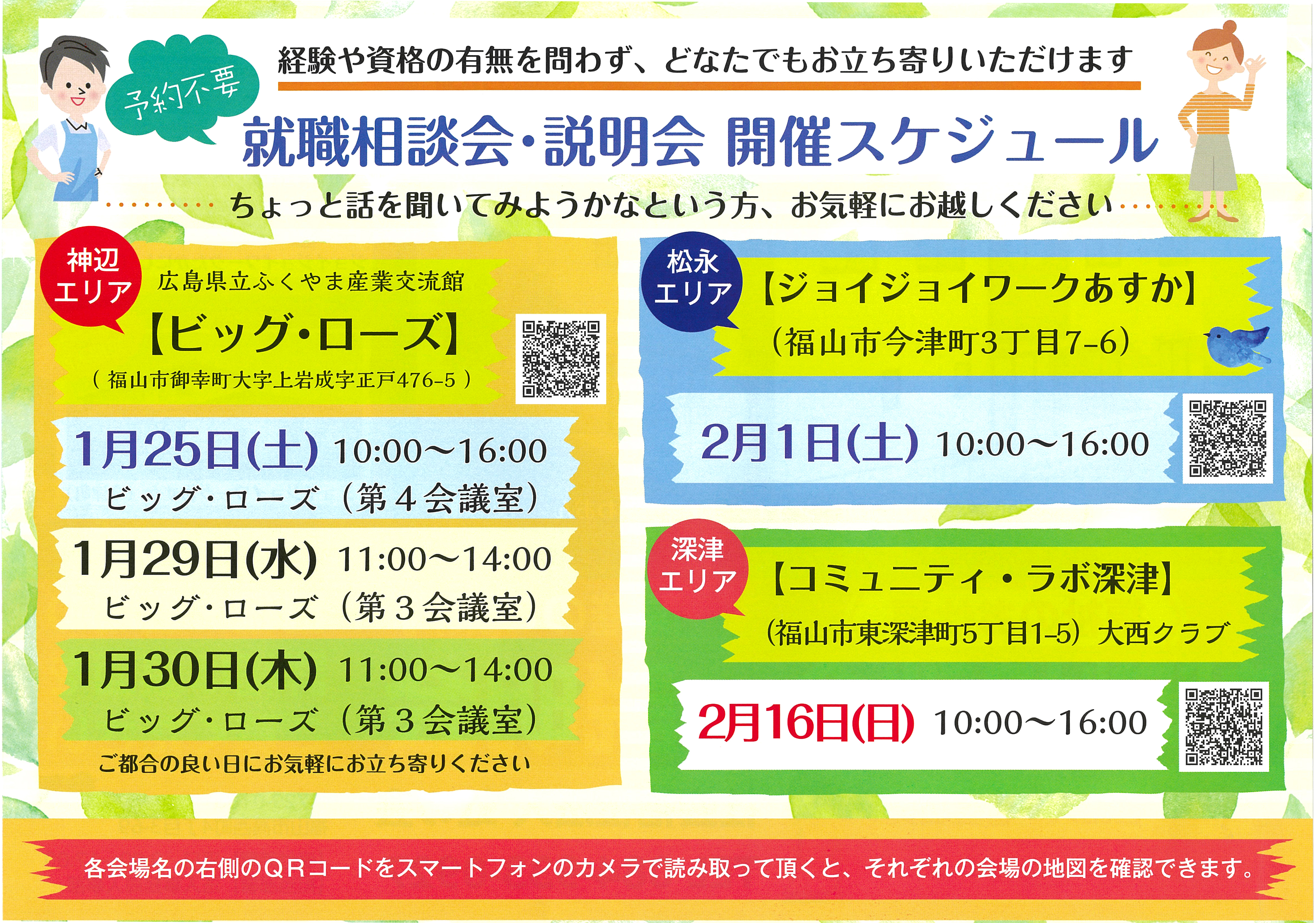 予約不要

経験や資格の有無を問わず、どなたでもお立ち寄りいただけます

就職相談会・説明会 開催スケジュール

ちょっと話を聞いてみようかなという方、お気軽にお越しください

神辺エリア

広島県立ふくやま産業交流館

【ビッグ・ローズ】

（福山市御幸町大字上岩成字正戸476-5）

1月25日(土) 10:00～16:00
ビッグ・ローズ（第４会議室）

1月29日(水) 11:00～14:00
ビッグ・ローズ（第３会議室）

1月30日(木) 11:00～14:00
ビッグ・ローズ（第３会議室）

ご都合の良い日にお気軽にお立ち寄りください

松永エリア

【ジョイジョイワークあすか】

（福山市今津町3丁目7-6）

2月1日(土) 10:00～16:00

深津エリア

【コミュニティ・ラボ深津】

（福山市東深津町5丁目1-5）大西クラブ

2月16日(日) 10:00～16:00

各会場名の右側のＱＲコードをスマートフォンのカメラで読み取って頂くと、それぞれの会場の地図を確認できます。